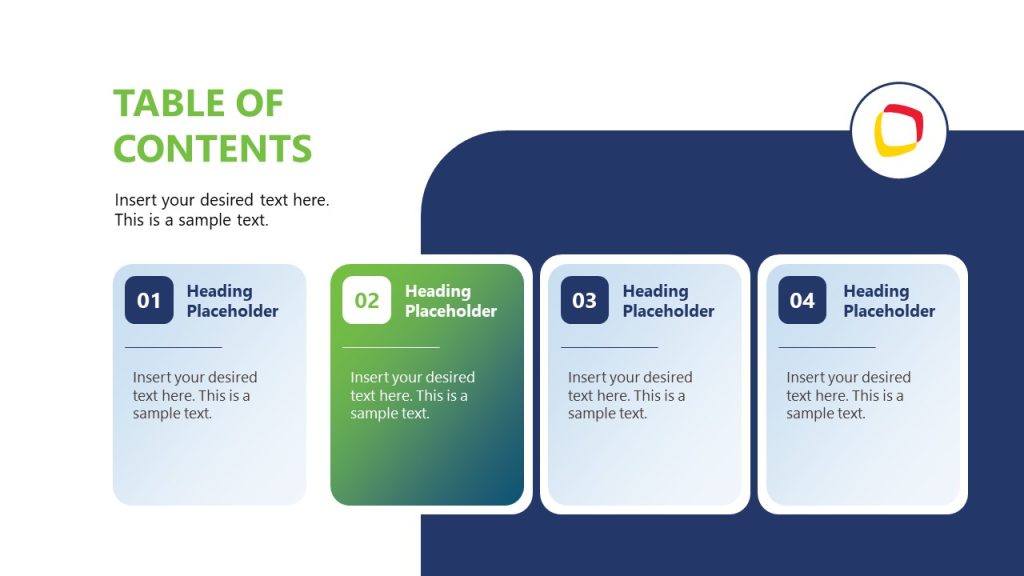 TABLE OF CONTENTS

Insert your desired text here. This is a sample text.

01 Heading Placeholder

Insert your desired text here. This is a sample text.

02 Heading Placeholder

Insert your desired text here. This is a sample text.

03 Heading Placeholder

Insert your desired text here. This is a sample text.

04 Heading Placeholder

Insert your desired text here. This is a sample text.